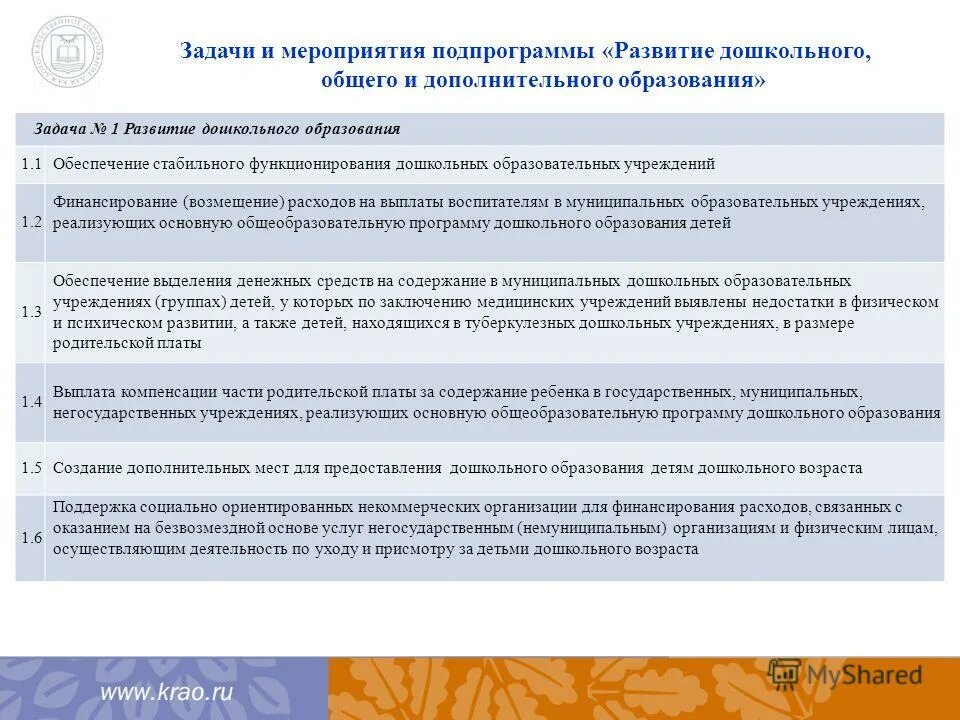 Задачи и мероприятия подпрограммы «Развитие дошкольного, общего и дополнительного образования»

| Задача № 1 Развитие дошкольного образования | |
|---|---|
| 1.1 | Обеспечение стабильного функционирования дошкольных образовательных учреждений |
| 1.2 | Финансирование (возмещение) расходов на выплаты воспитателям в муниципальных образовательных учреждениях, реализующих основную общеобразовательную программу дошкольного образования детей |
| 1.3 | Обеспечение выделения денежных средств на содержание в муниципальных дошкольных образовательных учреждениях (группах) детей, у которых по заключению медицинских учреждений выявлены недостатки в физическом и психическом развитии, а также детей, находящихся в туберкулезных дошкольных учреждениях, в размере родительской платы |
| 1.4 | Выплата компенсации части родительской платы за содержание ребенка в государственных, муниципальных, негосударственных учреждениях, реализующих основную общеобразовательную программу дошкольного образования |
| 1.5 | Создание дополнительных мест для предоставления дошкольного образования детям дошкольного возраста |
| 1.6 | Поддержка социально ориентированных некоммерческих организации для финансирования расходов, связанных с оказанием на безвозмездной основе услуг негосударственным (немуниципальным) организациям и физическим лицам, осуществляющим деятельность по уходу и присмотру за детьми дошкольного возраста |

www.krao.ru

MyShared